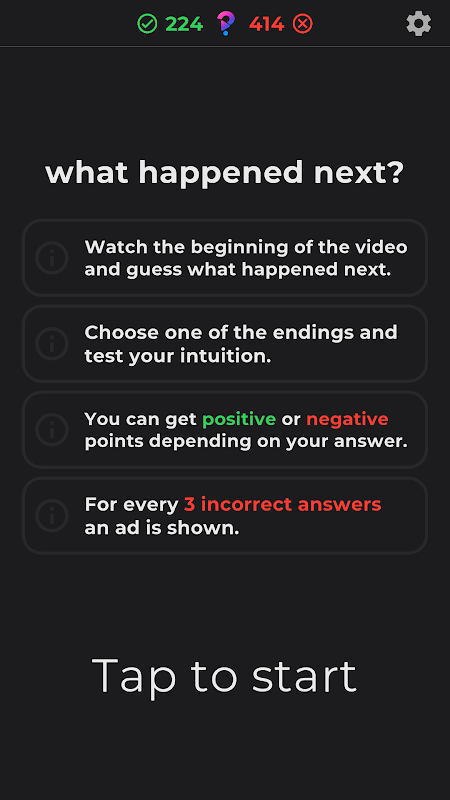 224 414

what happened next?

Watch the beginning of the video and guess what happened next.

Choose one of the endings and test your intuition.

You can get positive or negative points depending on your answer.

For every 3 incorrect answers an ad is shown.

Tap to start